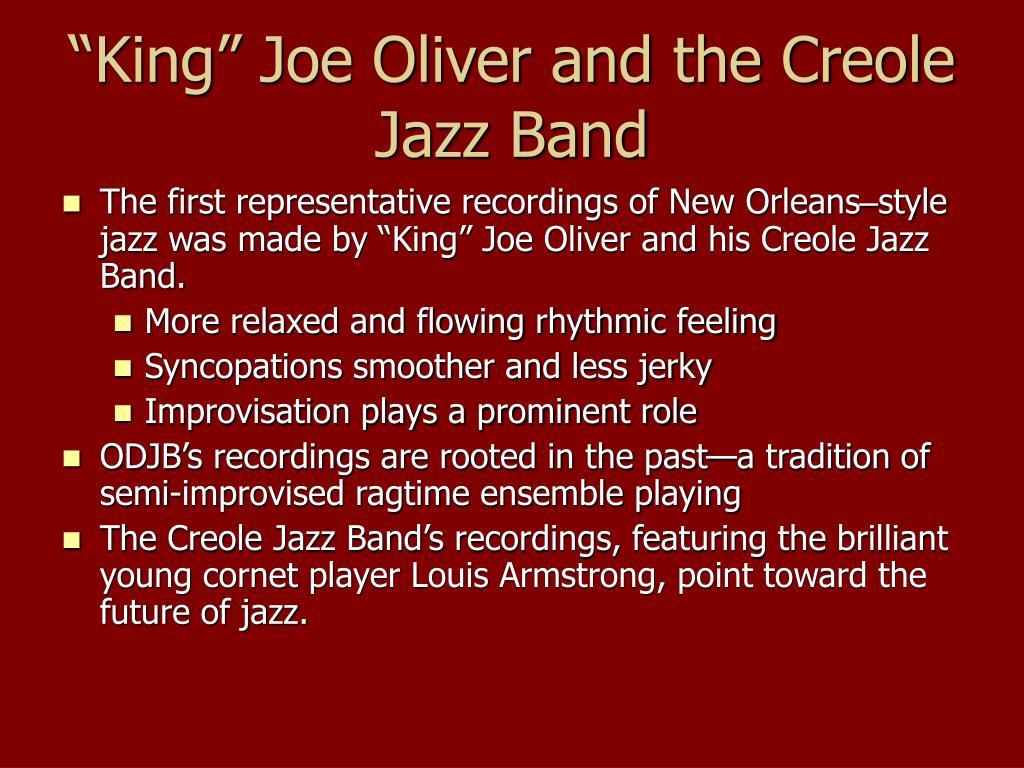 “King” Joe Oliver and the Creole Jazz Band

- The first representative recordings of New Orleans–style jazz was made by “King” Joe Oliver and his Creole Jazz Band.
  - More relaxed and flowing rhythmic feeling
  - Syncopations smoother and less jerky
  - Improvisation plays a prominent role
- ODJB’s recordings are rooted in the past—a tradition of semi-improvised ragtime ensemble playing
- The Creole Jazz Band’s recordings, featuring the brilliant young cornet player Louis Armstrong, point toward the future of jazz.